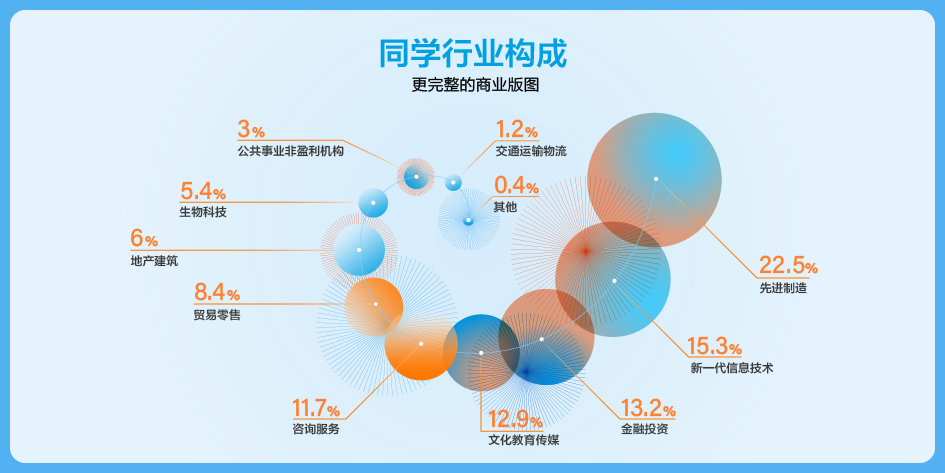 同学行业构成
更完整的商业版图

3%
公共事业非盈利机构

1.2%
交通运输物流

0.4%
其他

5.4%
生物科技

6%
地产建筑

8.4%
贸易零售

11.7%
咨询服务

12.9%
文化教育传媒

13.2%
金融投资

15.3%
新一代信息技术

22.5%
先进制造